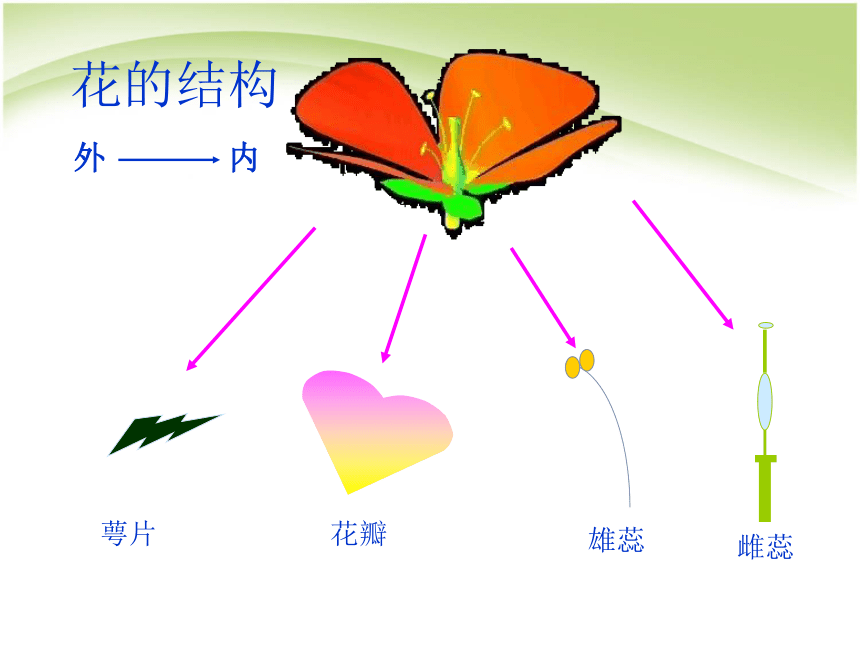 花的结构

外 ——→ 内

萼片

花瓣

雄蕊

雌蕊